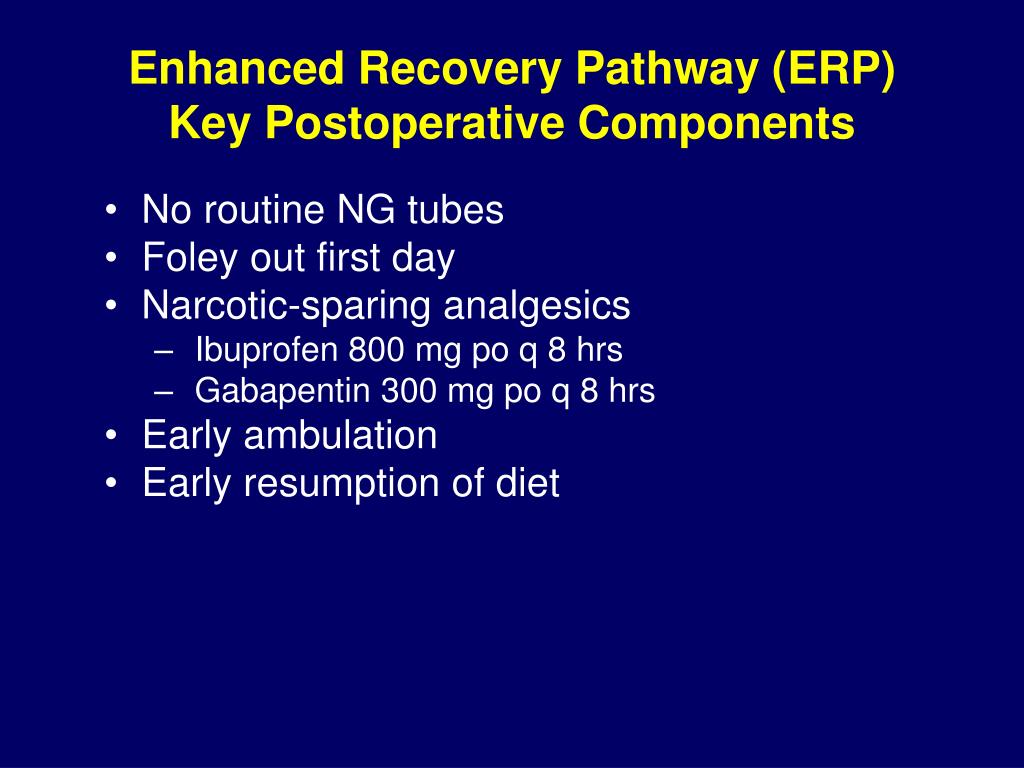 Enhanced Recovery Pathway (ERP)
Key Postoperative Components

• No routine NG tubes
• Foley out first day
• Narcotic-sparing analgesics
  – Ibuprofen 800 mg po q 8 hrs
  – Gabapentin 300 mg po q 8 hrs
• Early ambulation
• Early resumption of diet